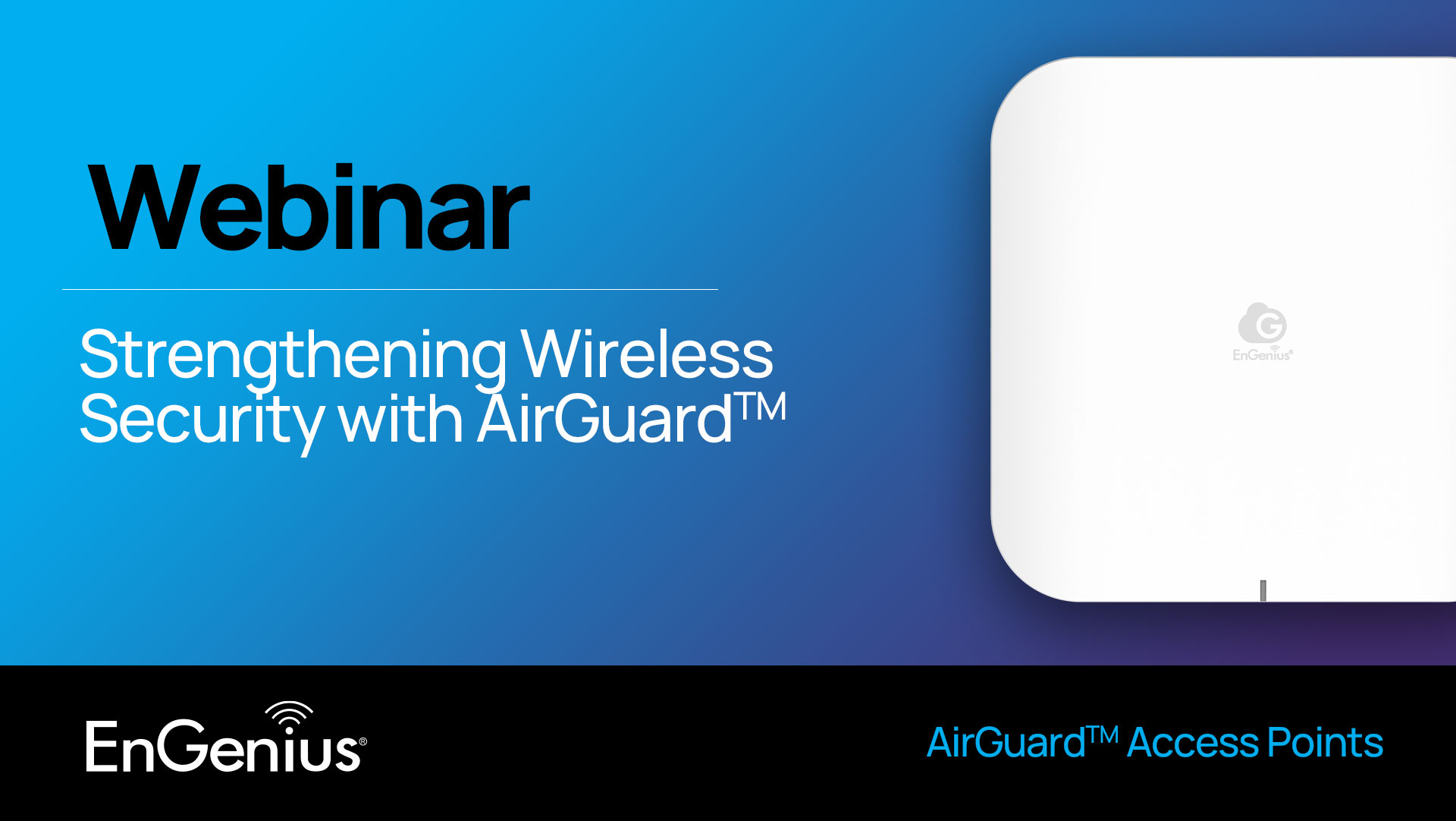 Webinar

Strengthening Wireless Security with AirGuard™

EnGenius®

EnGenius®

AirGuard™ Access Points